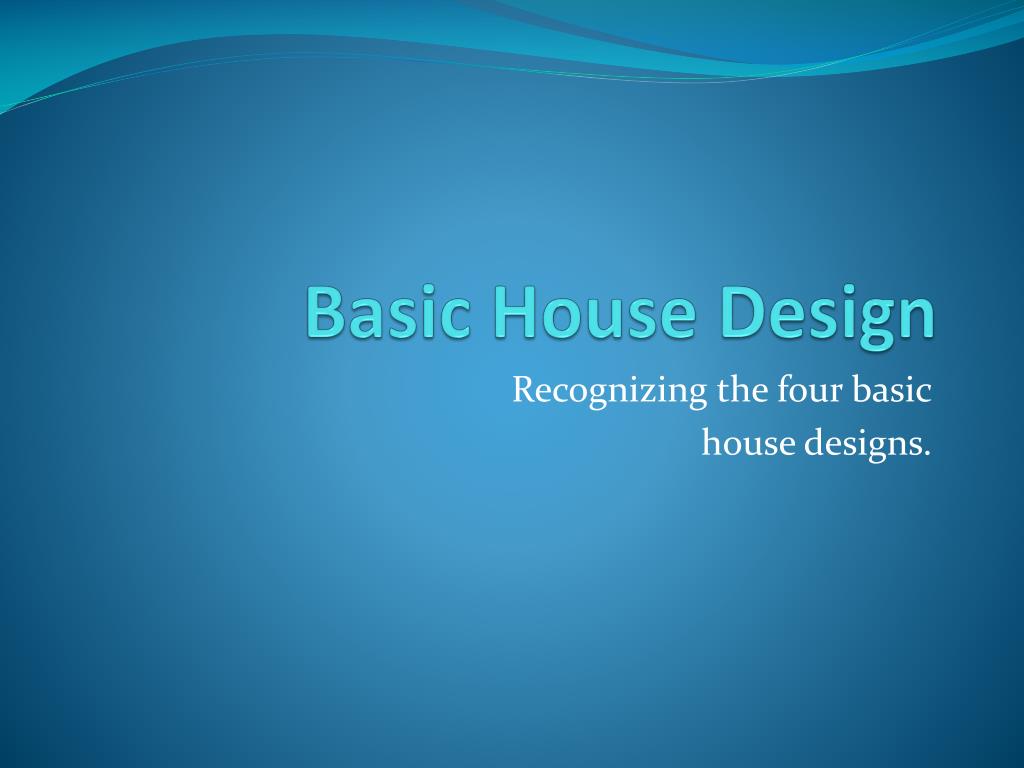 Basic House Design

Recognizing the four basic house designs.